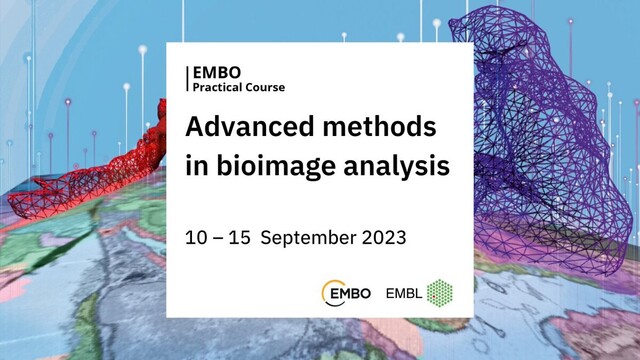 EMBO
Practical Course

Advanced methods in bioimage analysis

10 – 15 September 2023

EMBO EMBL